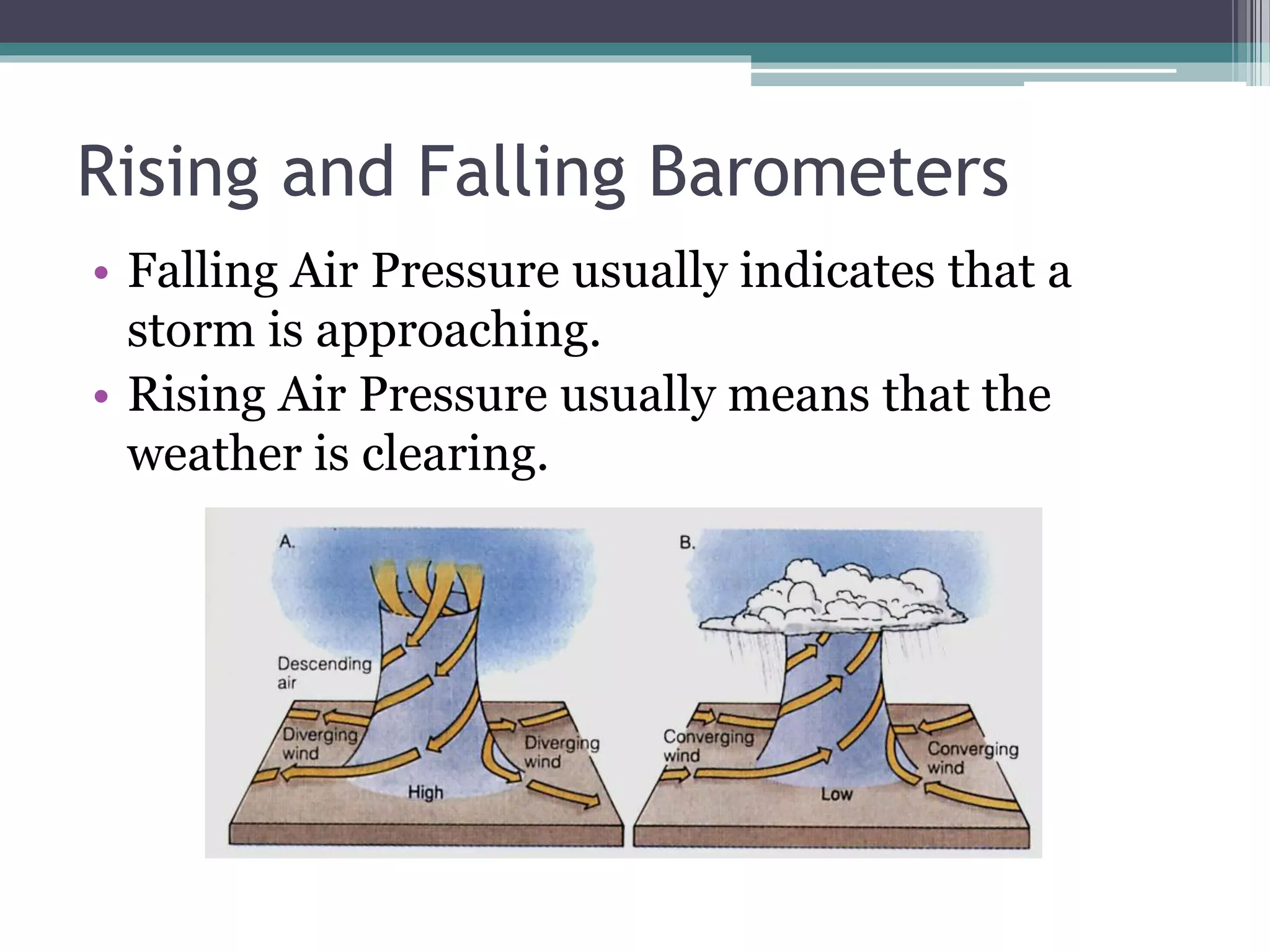 Rising and Falling Barometers

• Falling Air Pressure usually indicates that a storm is approaching.
• Rising Air Pressure usually means that the weather is clearing.

A.
Descending air
Diverging wind
Diverging wind
High

B.
Converging wind
Converging wind
Low